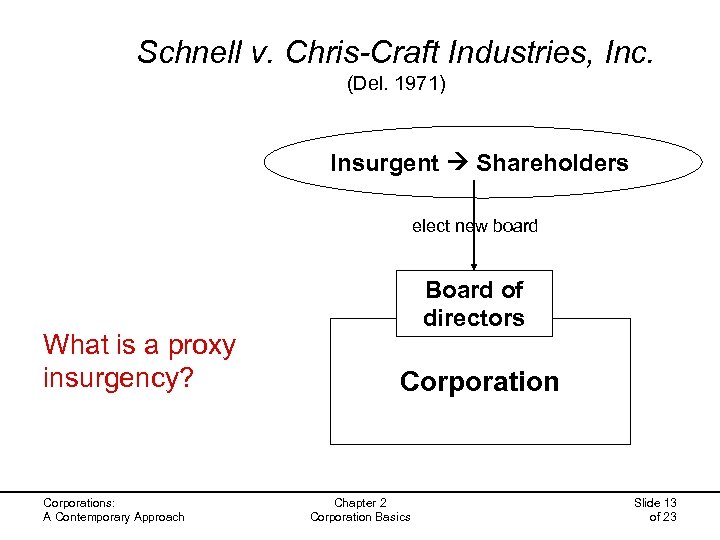 Schnell v. Chris-Craft Industries, Inc.
(Del. 1971)

Insurgent → Shareholders

elect new board

Board of directors

Corporation

What is a proxy insurgency?

Corporations:
A Contemporary Approach

Chapter 2
Corporation Basics

Slide 13
of 23